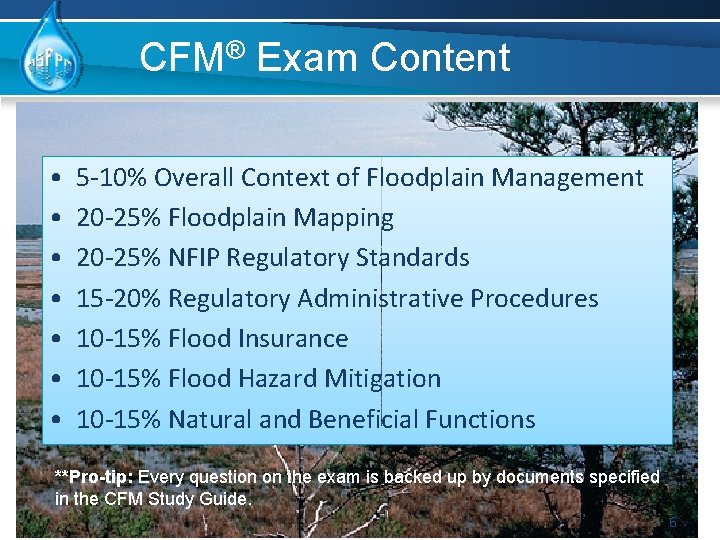 ASFPM

CFM® Exam Content

• 5-10% Overall Context of Floodplain Management
• 20-25% Floodplain Mapping
• 20-25% NFIP Regulatory Standards
• 15-20% Regulatory Administrative Procedures
• 10-15% Flood Insurance
• 10-15% Flood Hazard Mitigation
• 10-15% Natural and Beneficial Functions

**Pro-tip: Every question on the exam is backed up by documents specified in the CFM Study Guide.

6